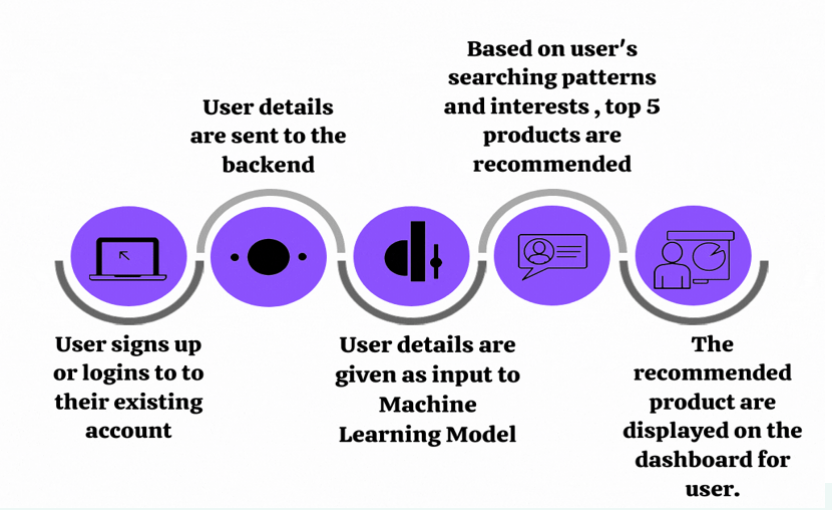 User signs up or logins to to their existing account

User details are sent to the backend

User details are given as input to Machine Learning Model

Based on user's searching patterns and interests , top 5 products are recommended

The recommended product are displayed on the dashboard for user.